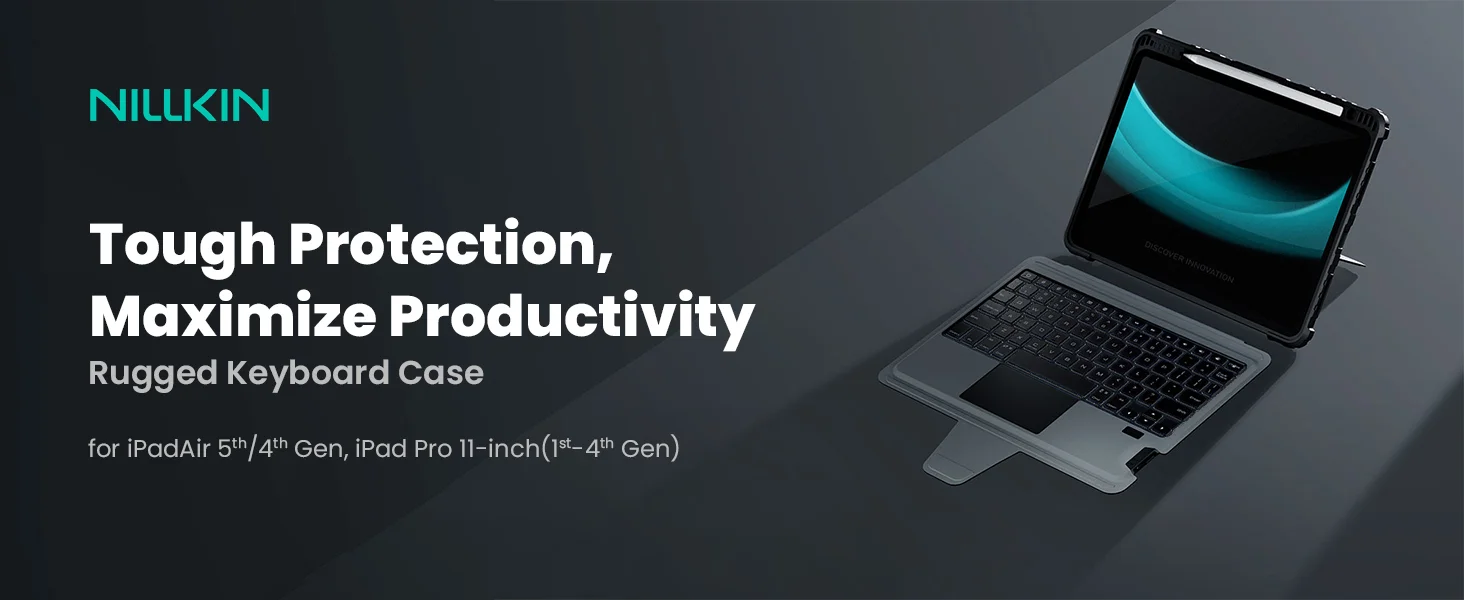 NILLKIN

Tough Protection, Maximize Productivity

Rugged Keyboard Case

for iPadAir 5$^{th}$/4$^{th}$ Gen, iPad Pro 11-inch(1$^{st}$-4$^{th}$ Gen)

DISCOVER INNOVATION